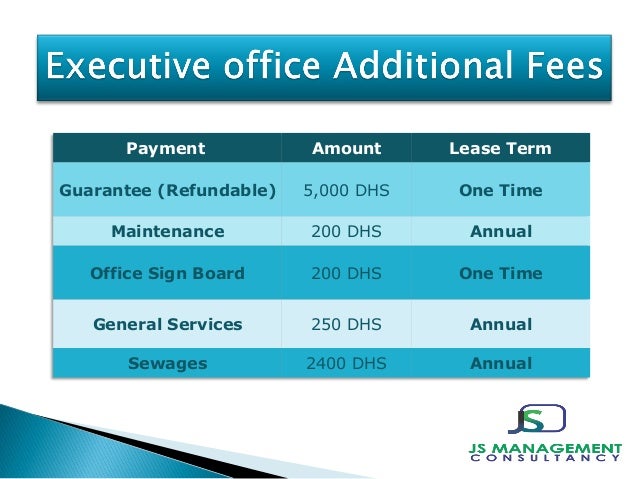 Executive office Additional Fees

| Payment | Amount | Lease Term |
|---|---|---|
| Guarantee (Refundable) | 5,000 DHS | One Time |
| Maintenance | 200 DHS | Annual |
| Office Sign Board | 200 DHS | One Time |
| General Services | 250 DHS | Annual |
| Sewages | 2400 DHS | Annual |

JS

JS MANAGEMENT
CONSULTANCY